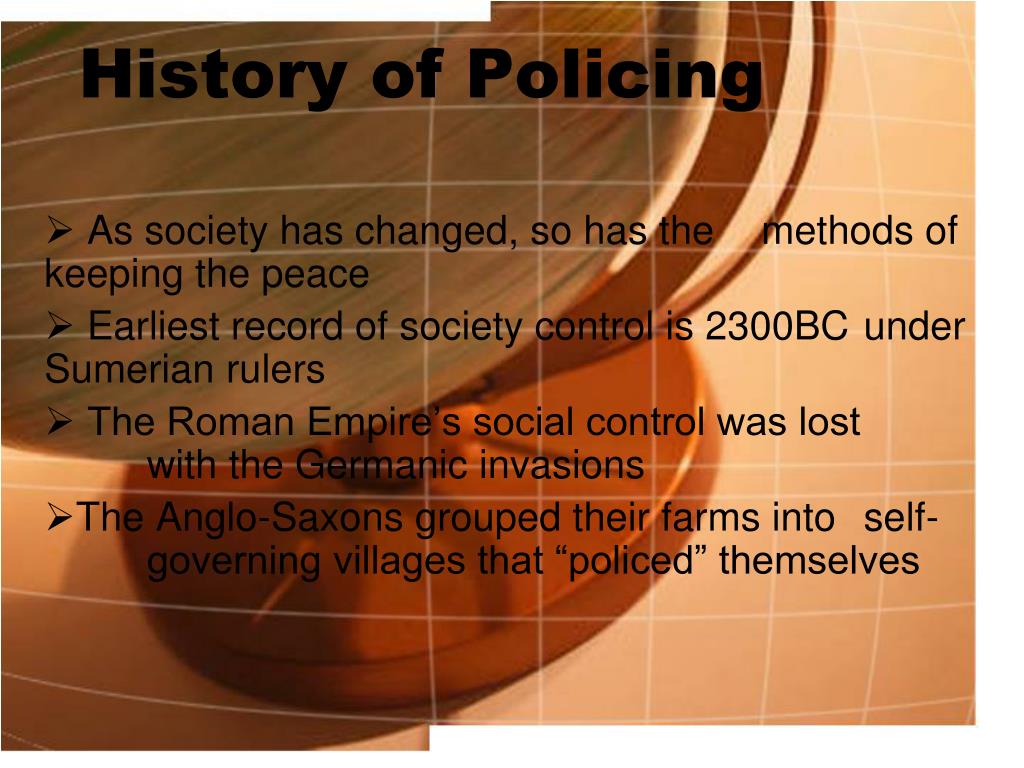 History of Policing

➢ As society has changed, so has the methods of keeping the peace

➢ Earliest record of society control is 2300BC under Sumerian rulers

➢ The Roman Empire's social control was lost with the Germanic invasions

➢The Anglo-Saxons grouped their farms into self-governing villages that "policed" themselves